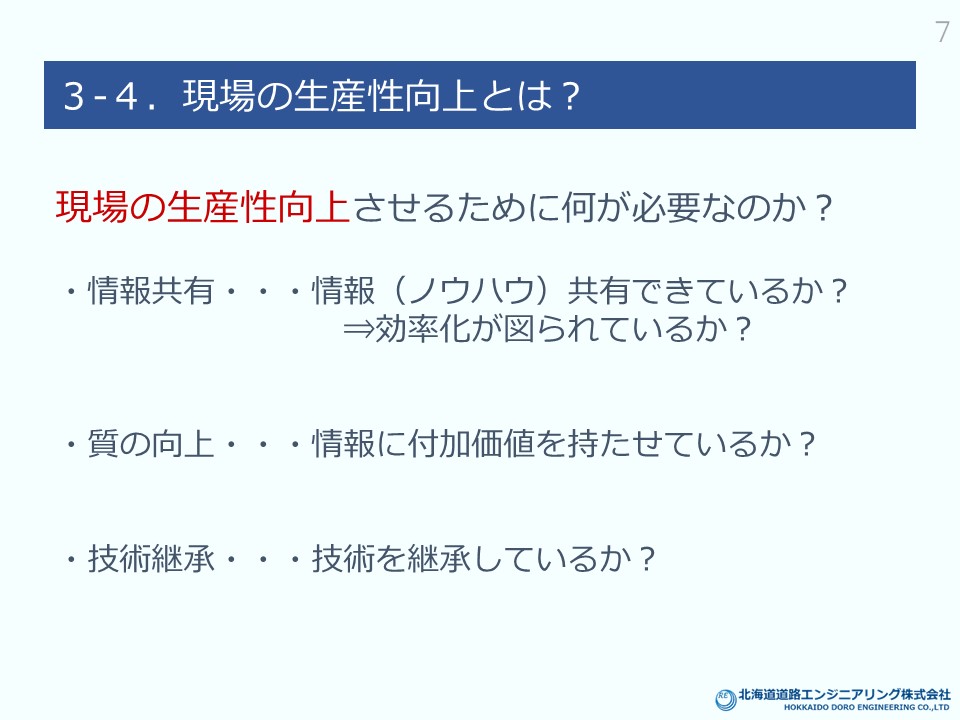 7

3-4．現場の生産性向上とは？

現場の生産性向上させるために何が必要なのか？

・情報共有・・・情報（ノウハウ）共有できているか？
⇒効率化が図られているか？

・質の向上・・・情報に付加価値を持たせているか？

・技術継承・・・技術を継承しているか？

北海道道路エンジニアリング株式会社
HOKKAIDO DORO ENGINEERING CO.,LTD